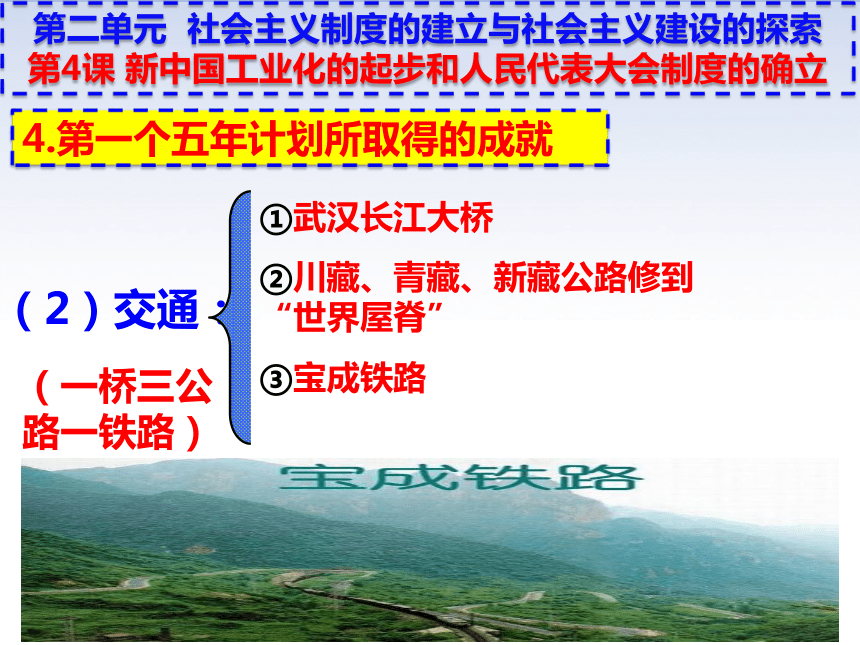 第二单元 社会主义制度的建立与社会主义建设的探索
第4课 新中国工业化的起步和人民代表大会制度的确立

4.第一个五年计划所取得的成就

（2）交通：

（一桥三公路一铁路）

①武汉长江大桥

②川藏、青藏、新藏公路修到“世界屋脊”

③宝成铁路

宝成铁路